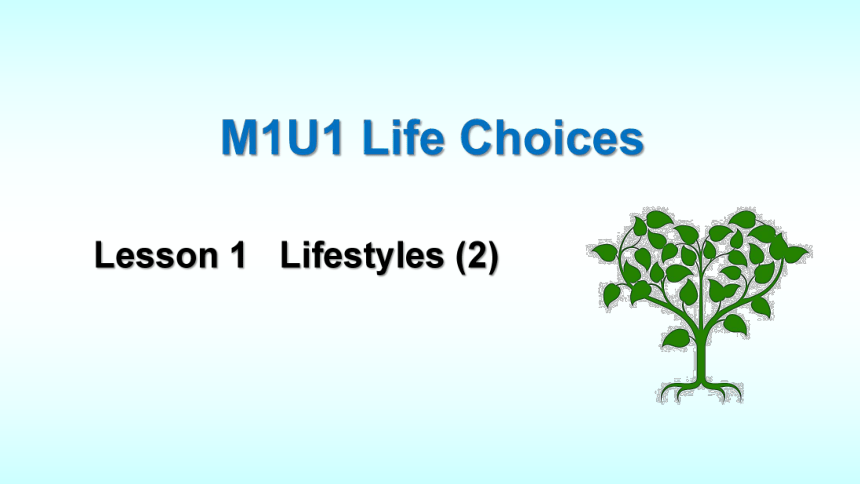 M1U1 Life Choices

Lesson 1 Lifestyles (2)